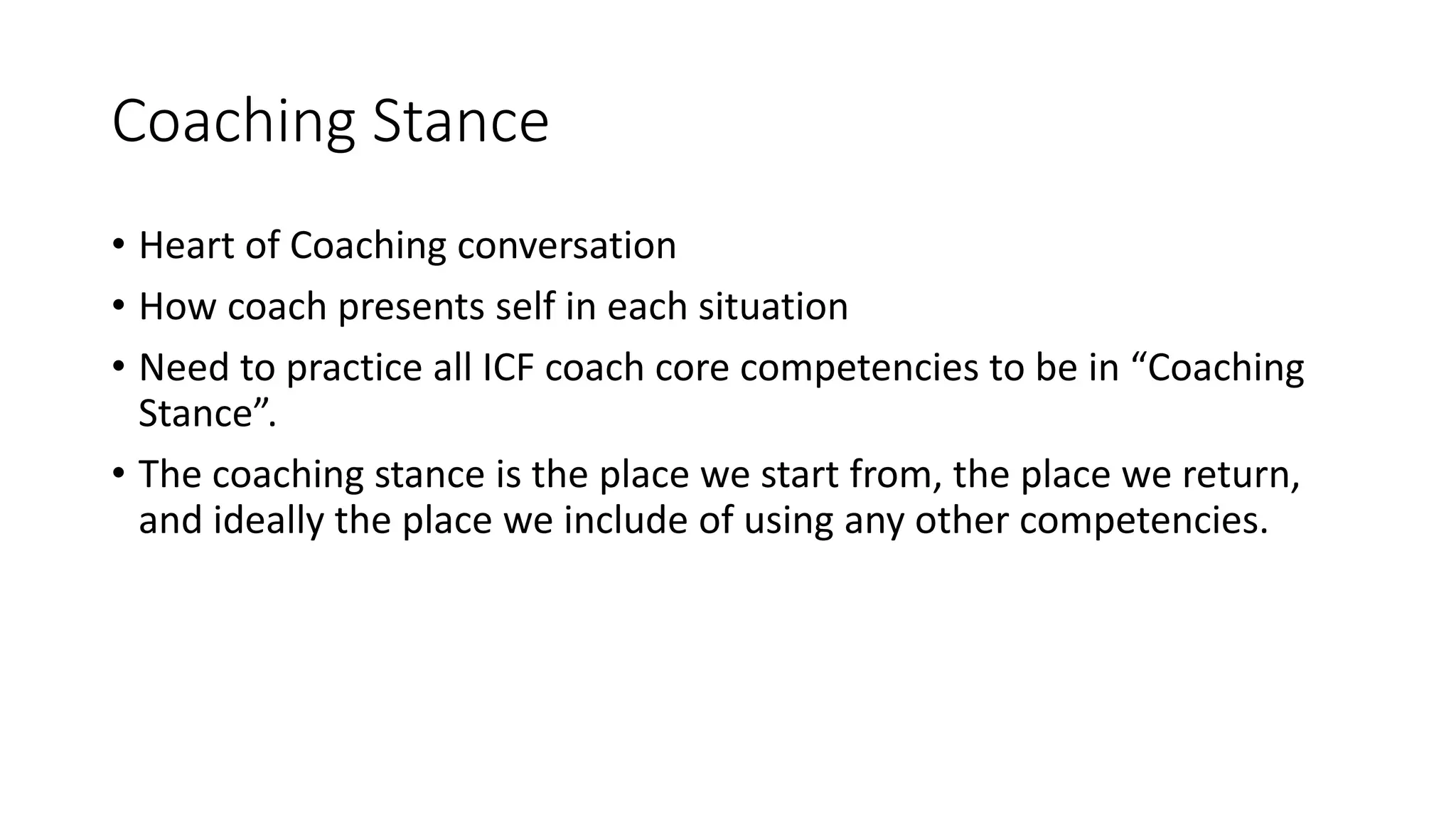 Coaching Stance

• Heart of Coaching conversation
• How coach presents self in each situation
• Need to practice all ICF coach core competencies to be in “Coaching Stance”.
• The coaching stance is the place we start from, the place we return, and ideally the place we include of using any other competencies.